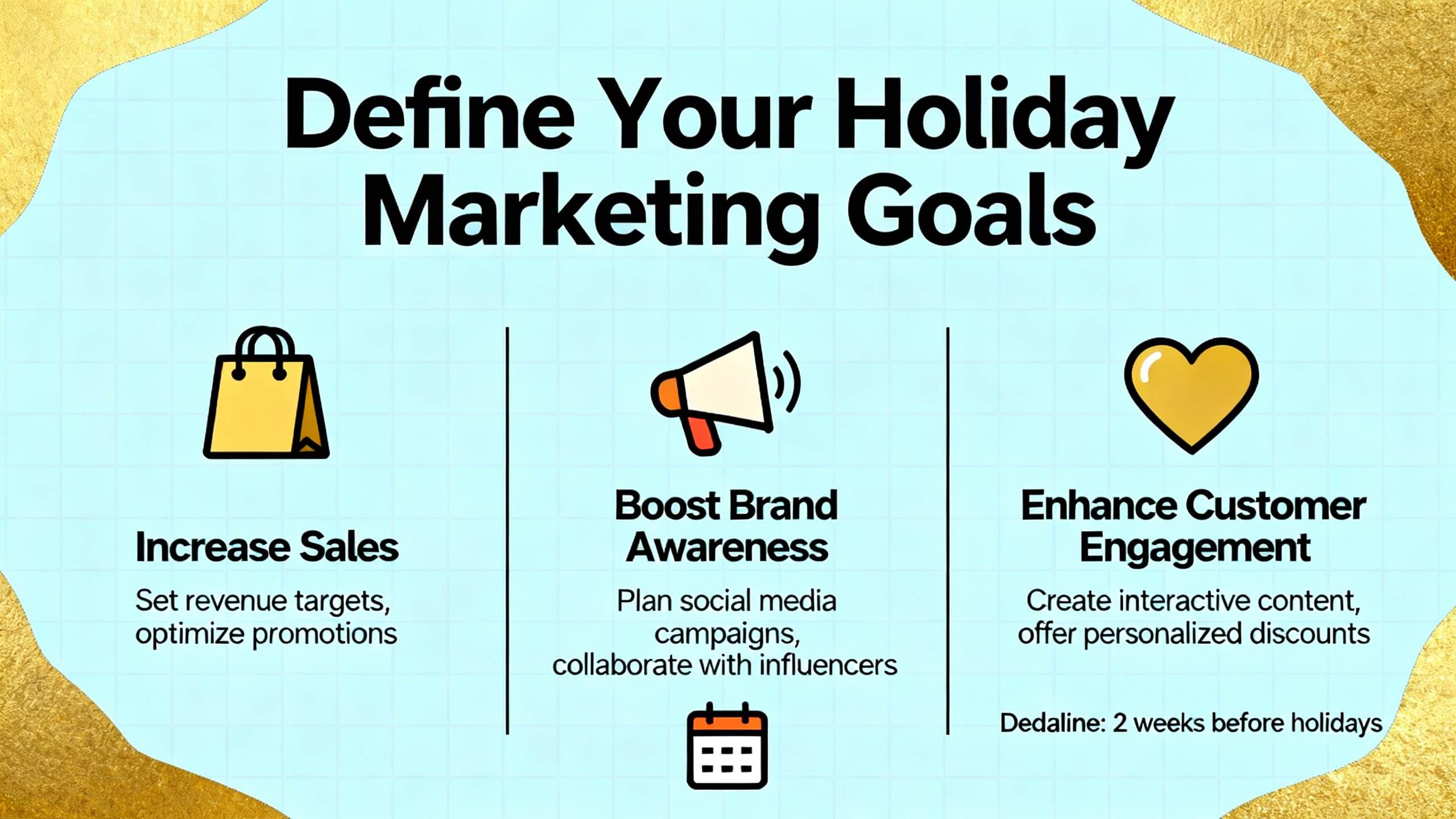 Define Your Holiday Marketing Goals

Increase Sales

Set revenue targets, optimize promotions

Boost Brand Awareness

Plan social media campaigns, collaborate with influencers

Enhance Customer Engagement

Create interactive content, offer personalized discounts

Dedaline: 2 weeks before holidays